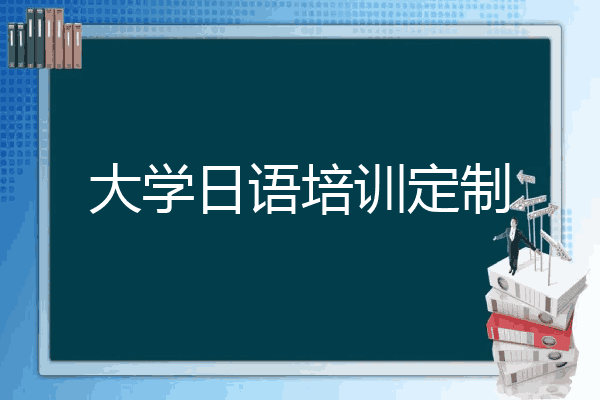 大学日语培训定制